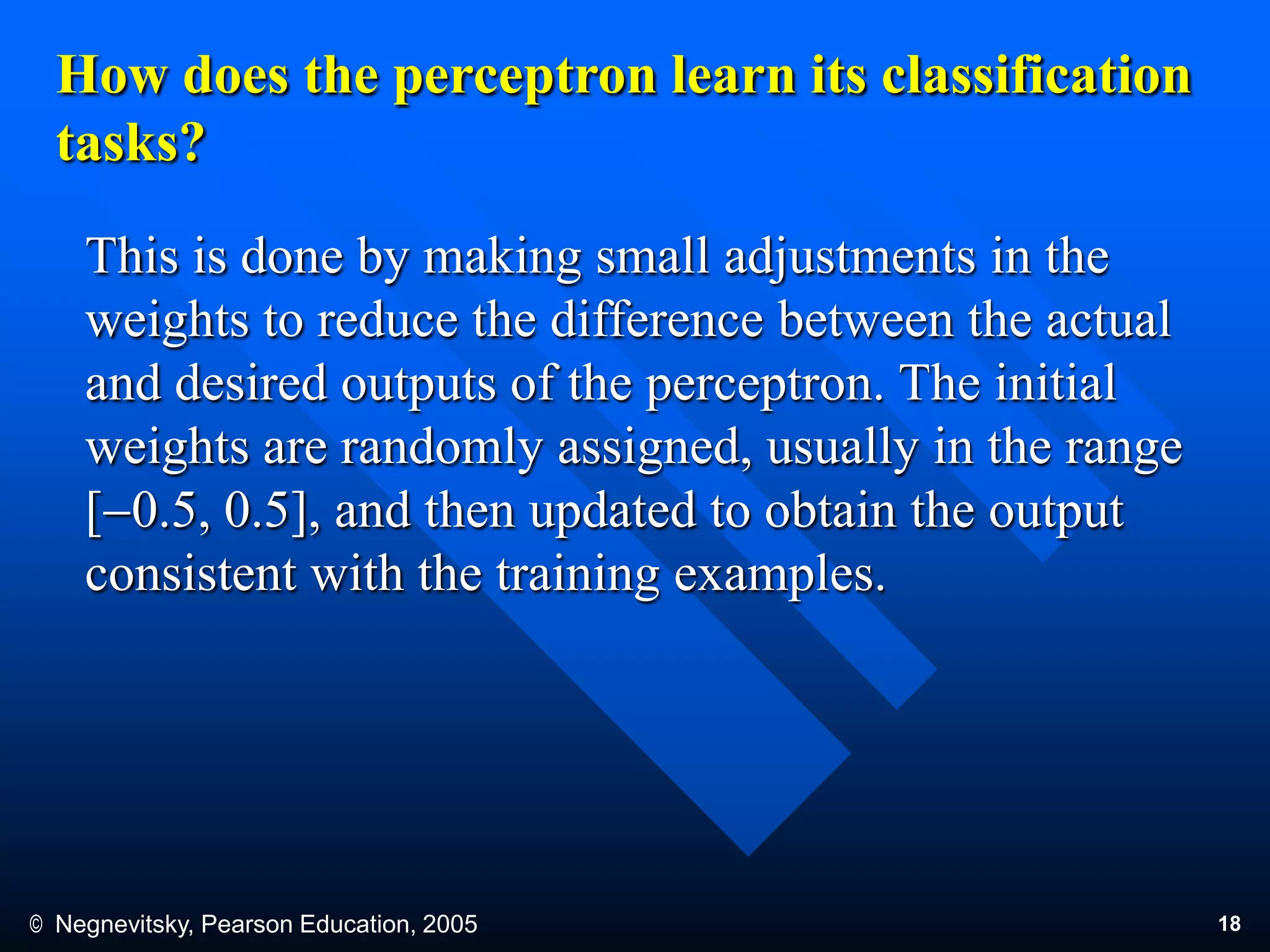 How does the perceptron learn its classification tasks?

This is done by making small adjustments in the weights to reduce the difference between the actual and desired outputs of the perceptron. The initial weights are randomly assigned, usually in the range [–0.5, 0.5], and then updated to obtain the output consistent with the training examples.

© Negnevitsky, Pearson Education, 2005

18